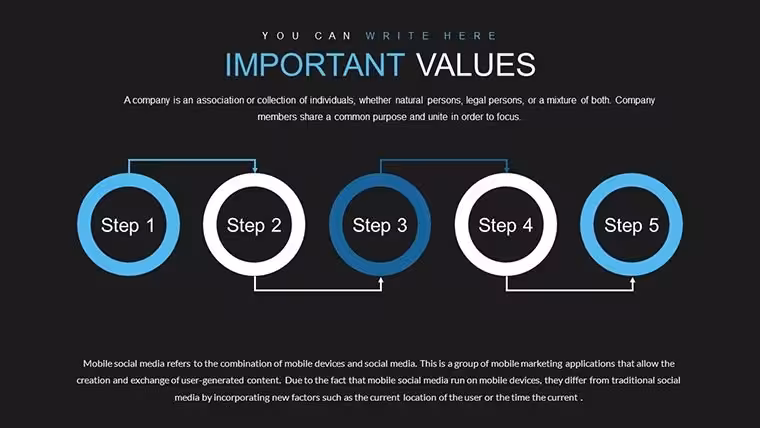 YOU CAN WRITE HERE

IMPORTANT VALUES

A company is an association or collection of individuals, whether natural persons, legal persons, or a mixture of both. Company members share a common purpose and unite in order to focus.

Step 1

Step 2

Step 3

Step 4

Step 5

Mobile social media refers to the combination of mobile devices and social media. This is a group of mobile marketing applications that allow the creation and exchange of user-generated content. Due to the fact that mobile social media run on mobile devices, they differ from traditional social media by incorporating new factors such as the current location of the user or the time the current .